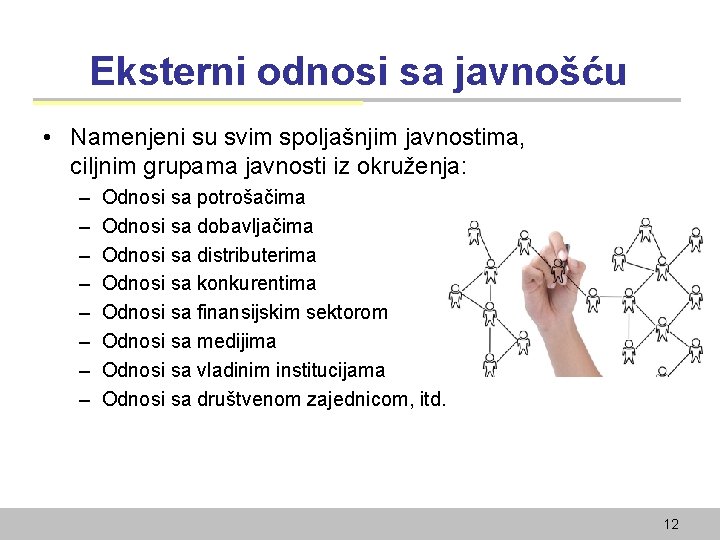 Eksterni odnosi sa javnošću

• Namenjeni su svim spoljašnjim javnostima, ciljnim grupama javnosti iz okruženja:
– Odnosi sa potrošačima
– Odnosi sa dobavljačima
– Odnosi sa distributerima
– Odnosi sa konkurentima
– Odnosi sa finansijskim sektorom
– Odnosi sa medijima
– Odnosi sa vladinim institucijama
– Odnosi sa društvenom zajednicom, itd.

12